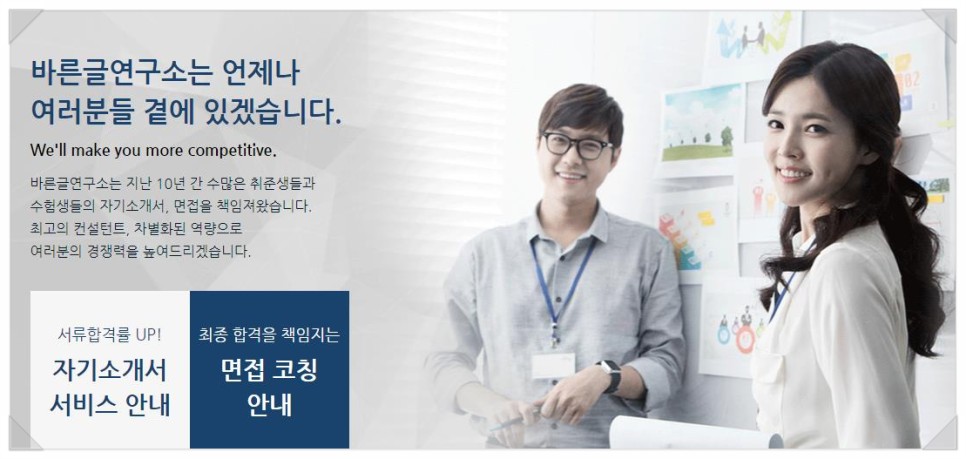 바른글연구소는 언제나
여러분들 곁에 있겠습니다.

We'll make you more competitive.

바른글연구소는 지난 10년 간 수많은 취준생들과
수험생들의 자기소개서, 면접을 책임져왔습니다.
최고의 컨설턴트, 차별화된 역량으로
여러분의 경쟁력을 높여드리겠습니다.

서류합격률 UP!
자기소개서
서비스 안내

최종 합격을 책임지는
면접 코칭
안내